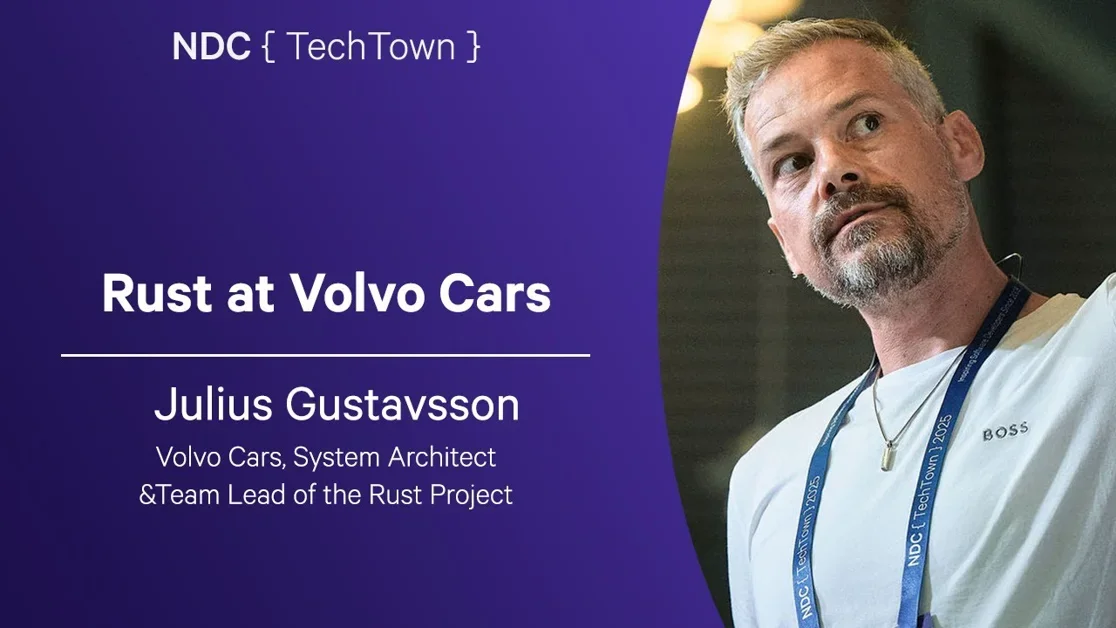 NDC { TechTown }

Rust at Volvo Cars

Julius Gustavsson

Volvo Cars, System Architect &Team Lead of the Rust Project

BOSS

NDC { TechTown } 2025

NDC { TechTown } 2025